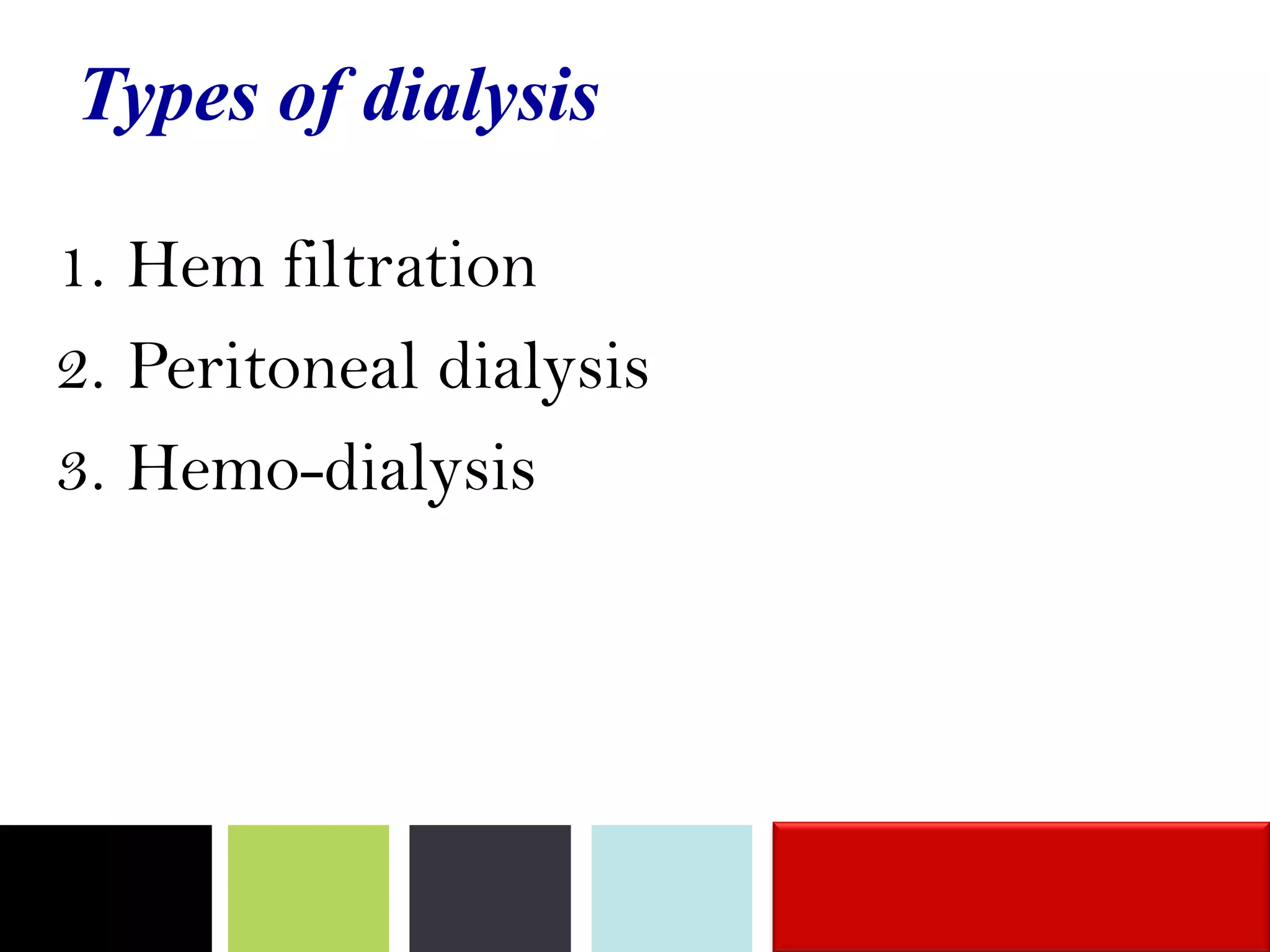 Types of dialysis

1. Hem filtration
2. Peritoneal dialysis
3. Hemo-dialysis